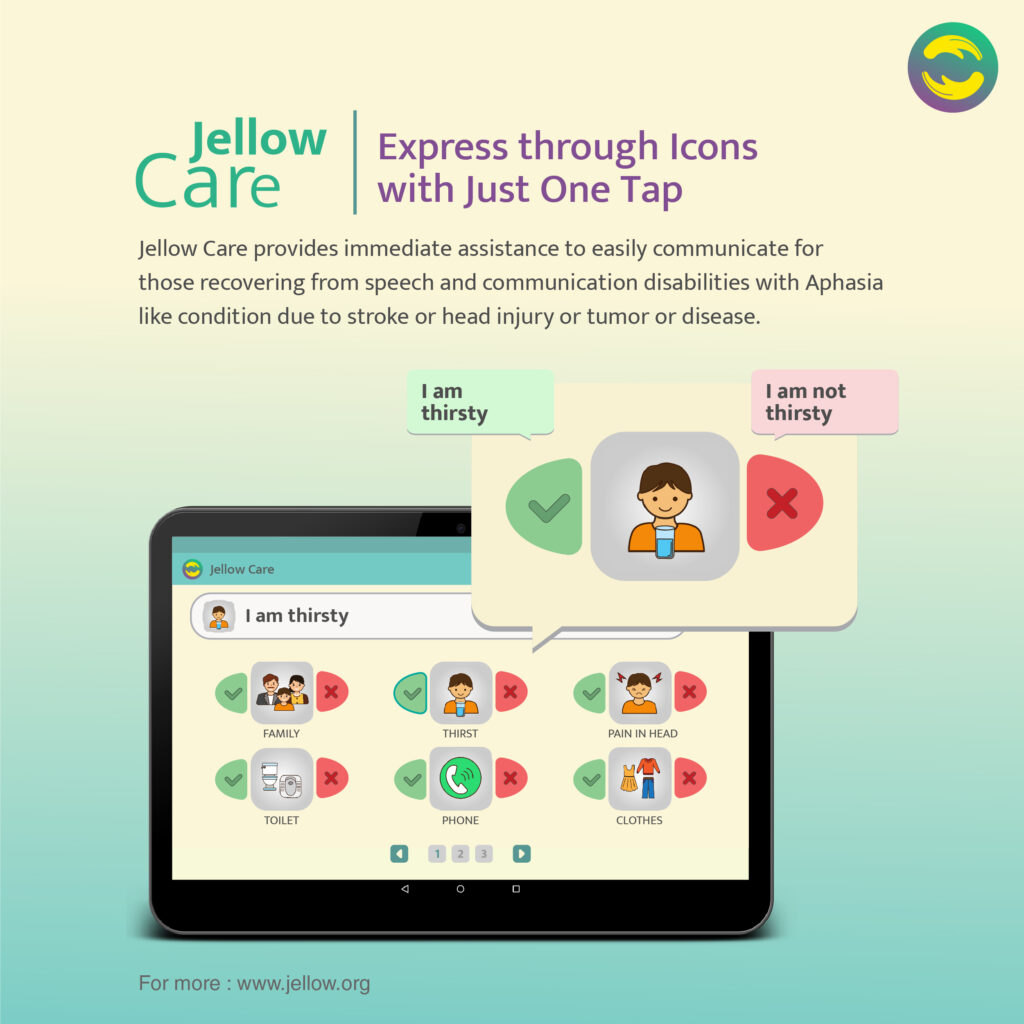 Jellow Care

Express through Icons with Just One Tap

Jellow Care provides immediate assistance to easily communicate for those recovering from speech and communication disabilities with Aphasia like condition due to stroke or head injury or tumor or disease.

I am thirsty

I am not thirsty

Jellow Care

I am thirsty

FAMILY

THIRST

PAIN IN HEAD

TOILET

PHONE

CLOTHES

1 2 3

For more : www.jellow.org